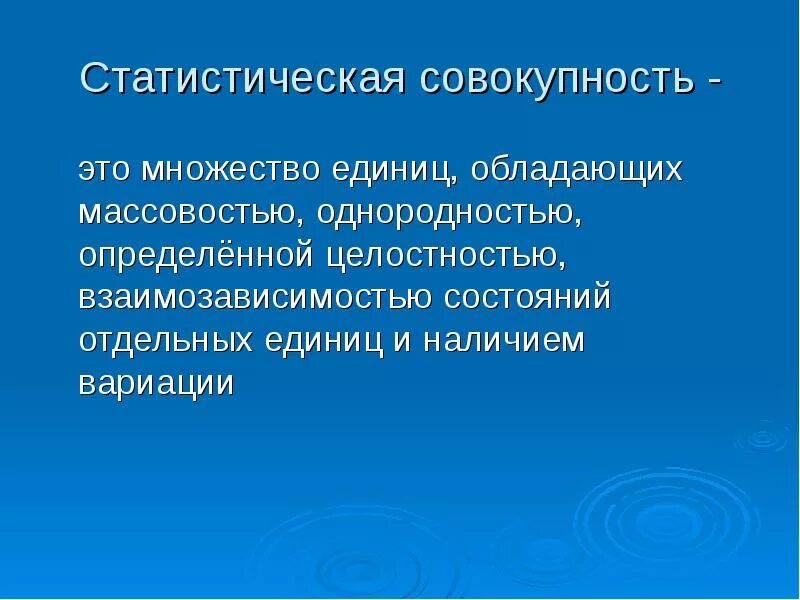 Статистическая совокупность -

это множество единиц, обладающих массовостью, однородностью, определённой целостностью, взаимозависимостью состояний отдельных единиц и наличием вариации